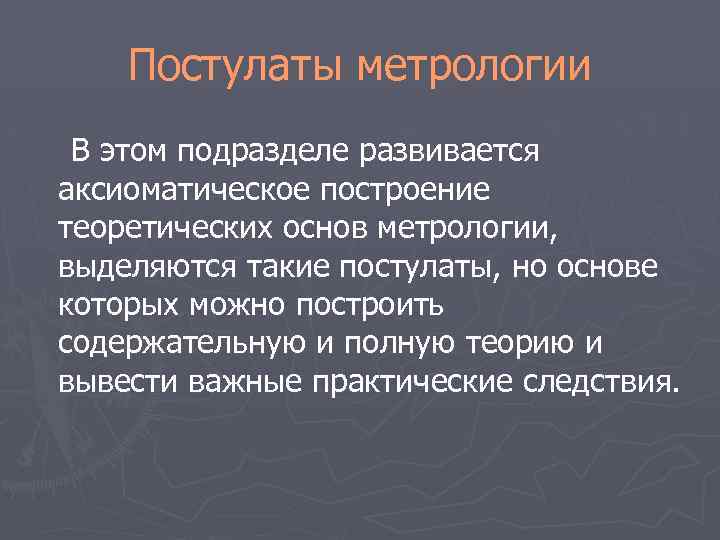 Постулаты метрологии

В этом подразделе развивается аксиоматическое построение теоретических основ метрологии, выделяются такие постулаты, но основе которых можно построить содержательную и полную теорию и вывести важные практические следствия.